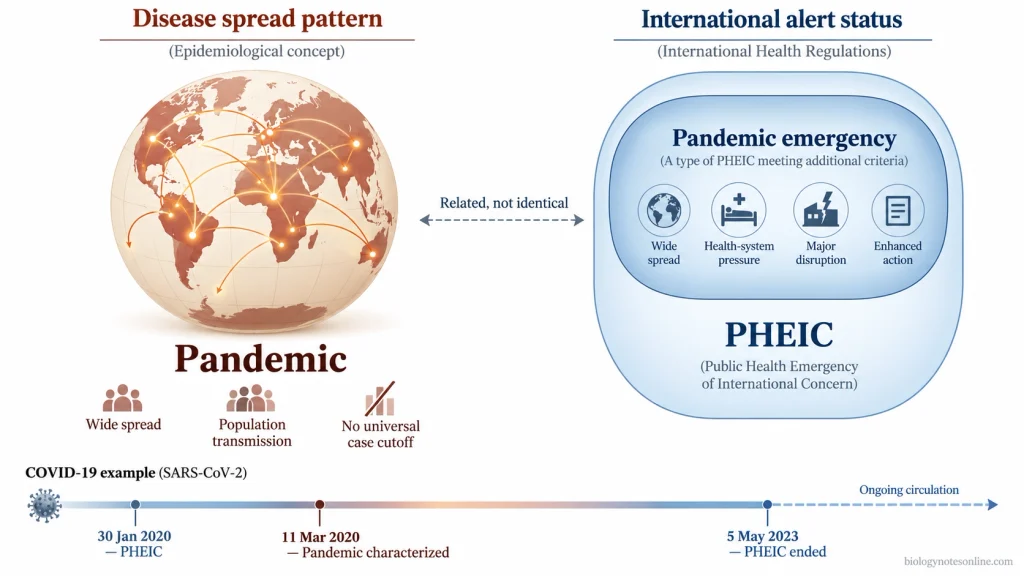 Disease spread pattern
(Epidemiological concept)

Pandemic

Wide spread

Population transmission

No universal case cutoff

Related, not identical

International alert status
(International Health Regulations)

Pandemic emergency
(A type of PHEIC meeting additional criteria)

Wide spread

Health-system pressure

Major disruption

Enhanced action

PHEIC
(Public Health Emergency of International Concern)

COVID-19 example (SARS-CoV-2)

30 Jan 2020
— PHEIC

11 Mar 2020
— Pandemic characterized

5 May 2023
— PHEIC ended

Ongoing circulation

biologynotesonline.com